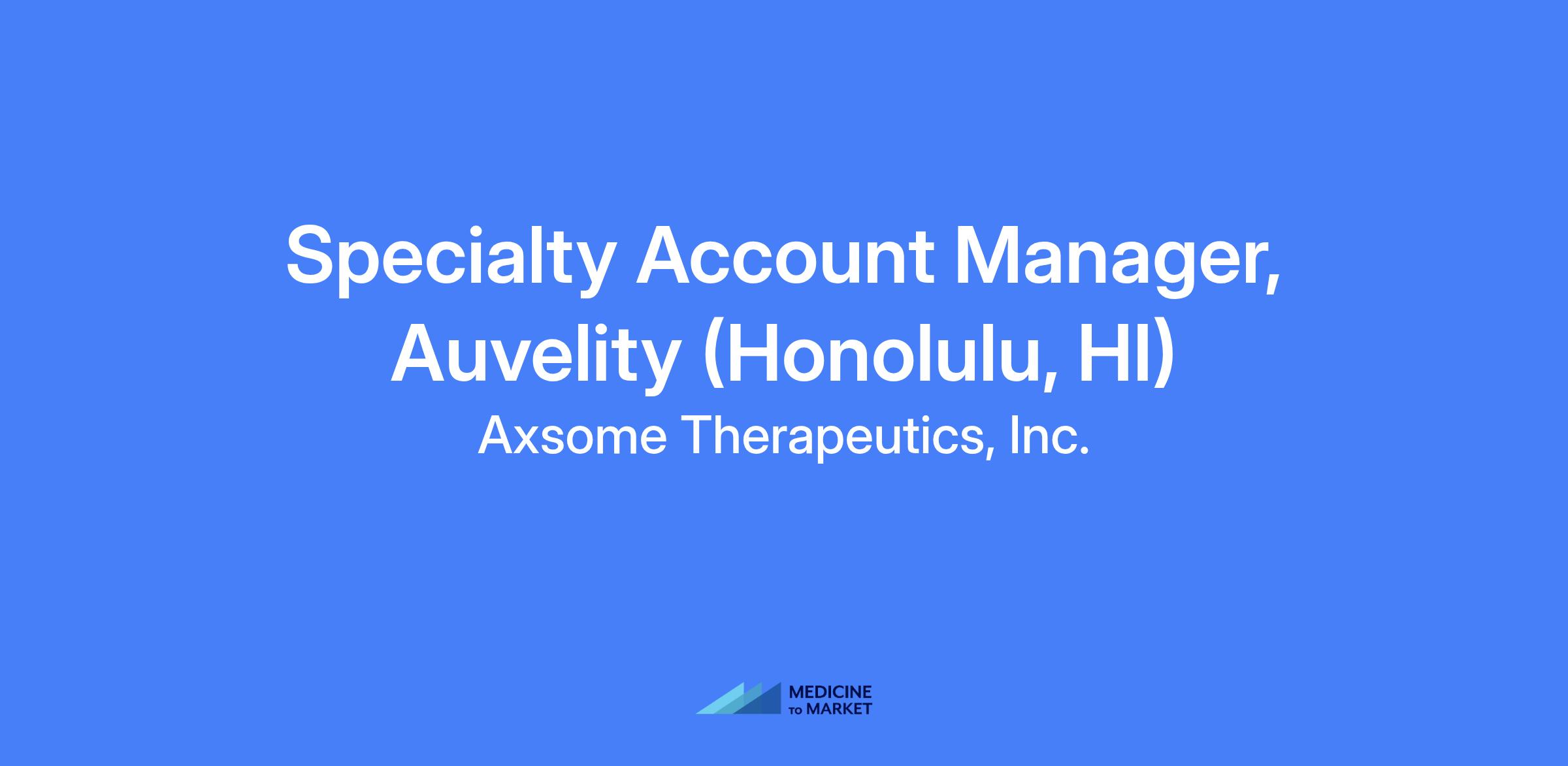 Specialty Account Manager, Auvelity (Honolulu, HI)

Axsome Therapeutics, Inc.

MEDICINE
TO MARKET